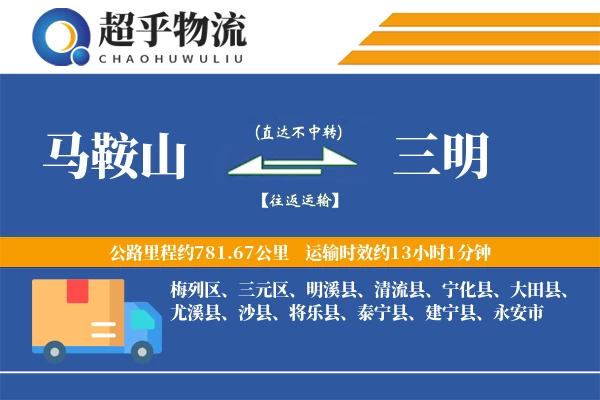 超乎物流
CHAOHUWULIU

马鞍山

(直达不中转)

【往返运输】

三明

公路里程约781.67公里　运输时效约13小时1分钟

梅列区、三元区、明溪县、清流县、宁化县、大田县、尤溪县、沙县、将乐县、泰宁县、建宁县、永安市